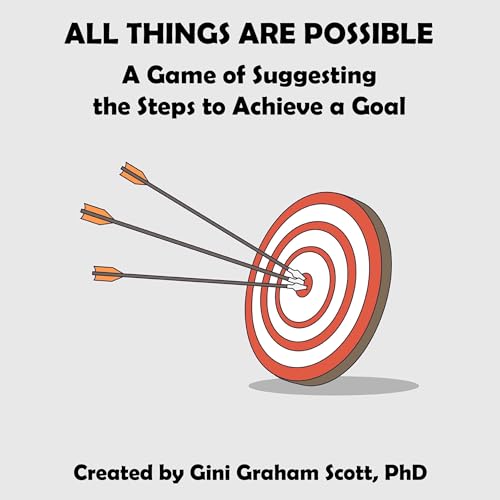 ALL THINGS ARE POSSIBLE

A Game of Suggesting the Steps to Achieve a Goal

Created by Gini Graham Scott, PhD